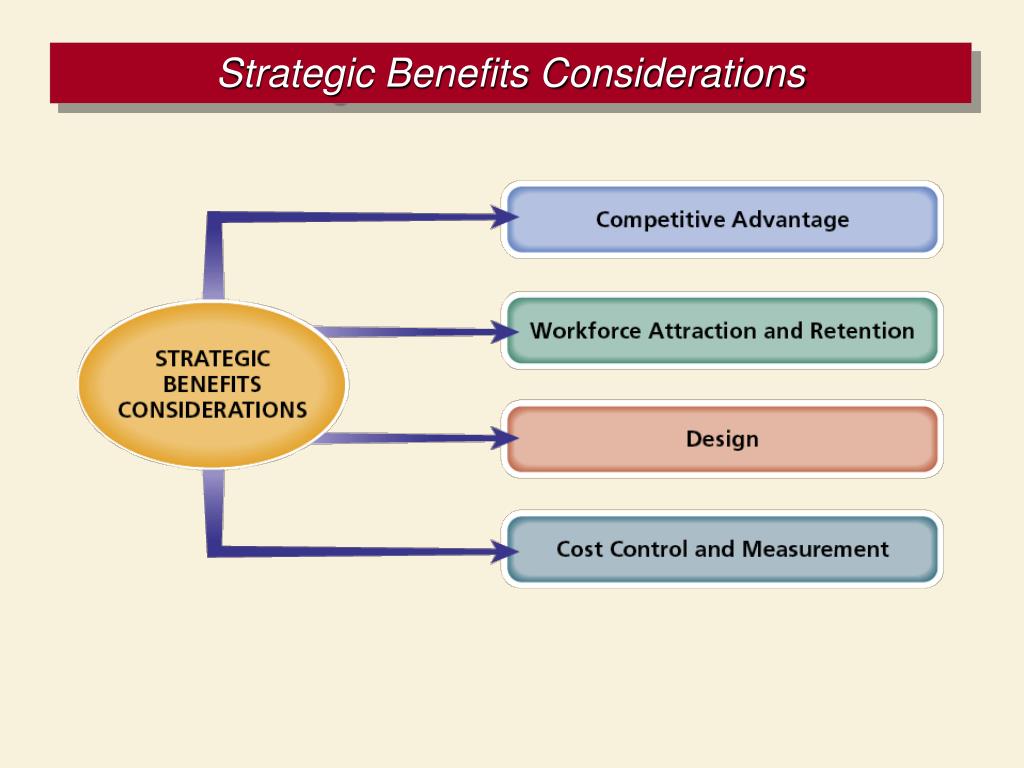 Strategic Benefits Considerations

STRATEGIC BENEFITS CONSIDERATIONS

Competitive Advantage

Workforce Attraction and Retention

Design

Cost Control and Measurement